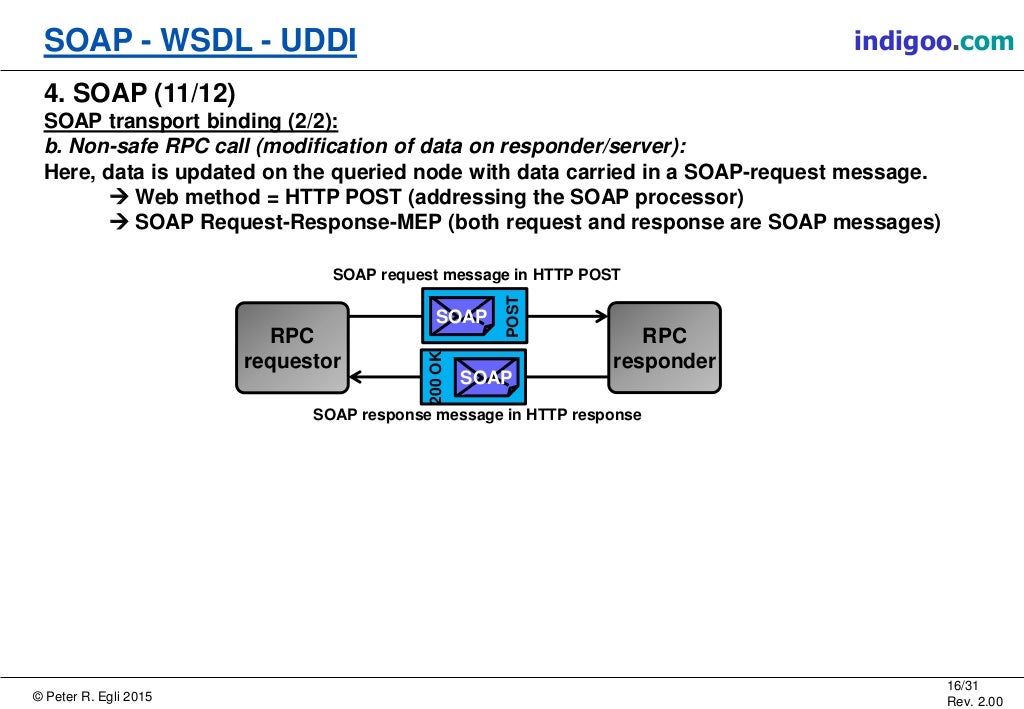 SOAP - WSDL - UDDI

indigoo.com

4. SOAP (11/12)

SOAP transport binding (2/2):

b. Non-safe RPC call (modification of data on responder/server):

Here, data is updated on the queried node with data carried in a SOAP-request message.

→ Web method = HTTP POST (addressing the SOAP processor)

→ SOAP Request-Response-MEP (both request and response are SOAP messages)

SOAP request message in HTTP POST

RPC requestor

SOAP

POST

RPC responder

200 OK

SOAP

SOAP response message in HTTP response

© Peter R. Egli 2015

16/31
Rev. 2.00